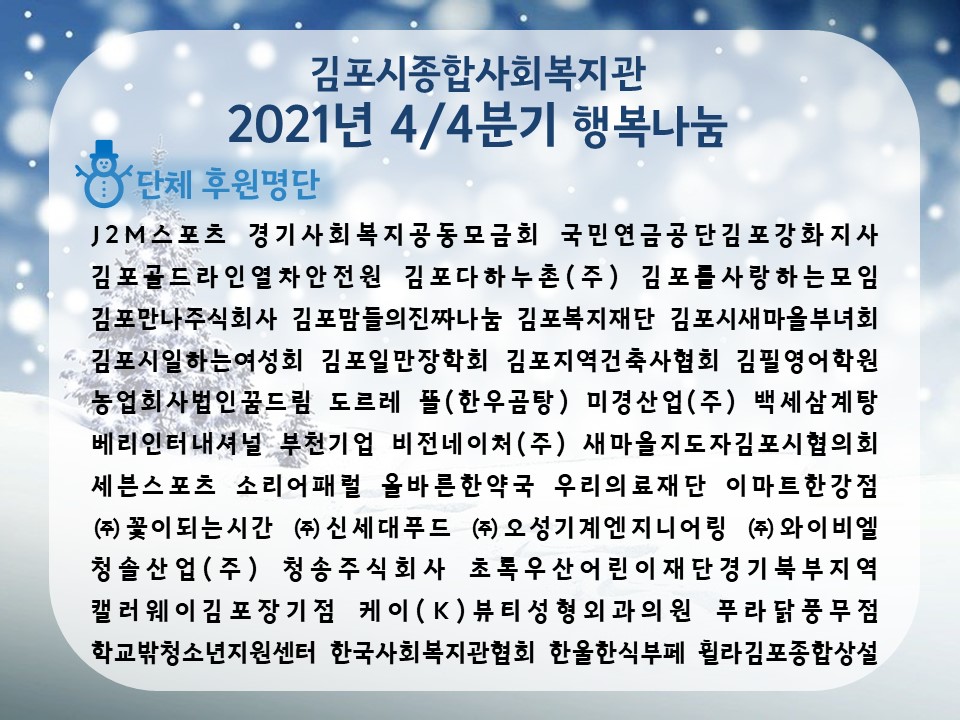 김포시종합사회복지관
2021년 4/4분기 행복나눔

단체 후원명단

J2M스포츠 경기사회복지공동모금회 국민연금공단김포강화지사
김포골드라인열차안전원 김포다하누촌(주) 김포를사랑하는모임
김포만나주식회사 김포맘들의진짜나눔 김포복지재단 김포시새마을부녀회
김포시일하는여성회 김포일만장학회 김포지역건축사협회 김필영어학원
농업회사법인꿈드림 도르레 뜰(한우곰탕) 미경산업(주) 백세삼계탕
베리인터내셔널 부천기업 비전네이처(주) 새마을지도자김포시협의회
세븐스포츠 소리어패럴 올바른한약국 우리의료재단 이마트한강점
㈜꽃이되는시간 ㈜신세대푸드 ㈜오성기계엔지니어링 ㈜와이비엘
청솔산업(주) 청송주식회사 초록우산어린이재단경기북부지역
캘러웨이김포장기점 케이(K)뷰티성형외과의원 푸라닭풍무점
학교밖청소년지원센터 한국사회복지관협회 한울한식부페 휠라김포종합상설